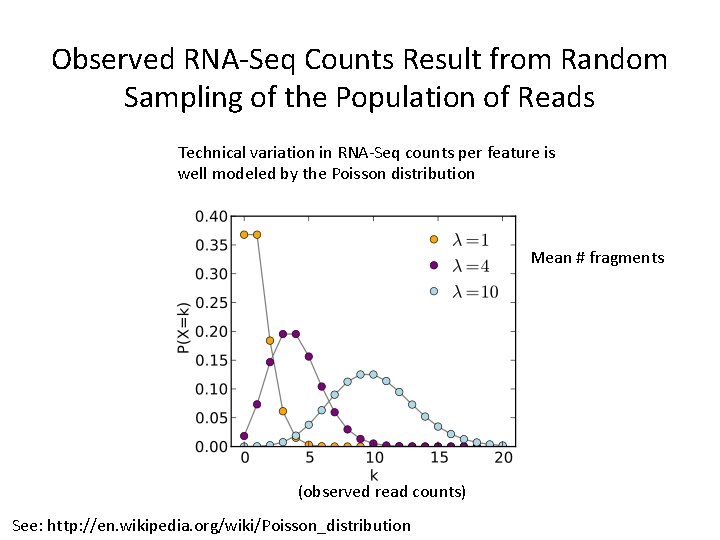 Observed RNA-Seq Counts Result from Random Sampling of the Population of Reads

Technical variation in RNA-Seq counts per feature is well modeled by the Poisson distribution

0.40
0.35
0.30
0.25
0.20
0.15
0.10
0.05
0.00

P(X=k)

$\lambda=1$
$\lambda=4$
$\lambda=10$

Mean # fragments

0
5
10
15
20

k
(observed read counts)

See: http://en.wikipedia.org/wiki/Poisson_distribution